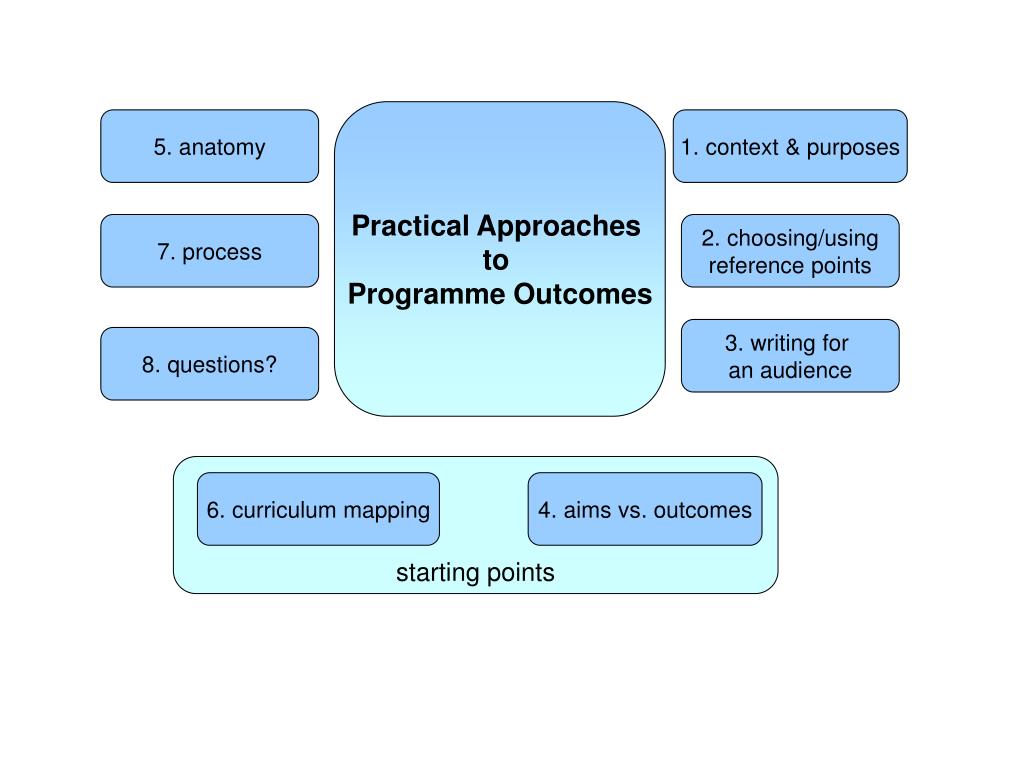 5. anatomy

7. process

8. questions?

Practical Approaches to Programme Outcomes

1. context & purposes

2. choosing/using reference points

3. writing for an audience

6. curriculum mapping

4. aims vs. outcomes

starting points